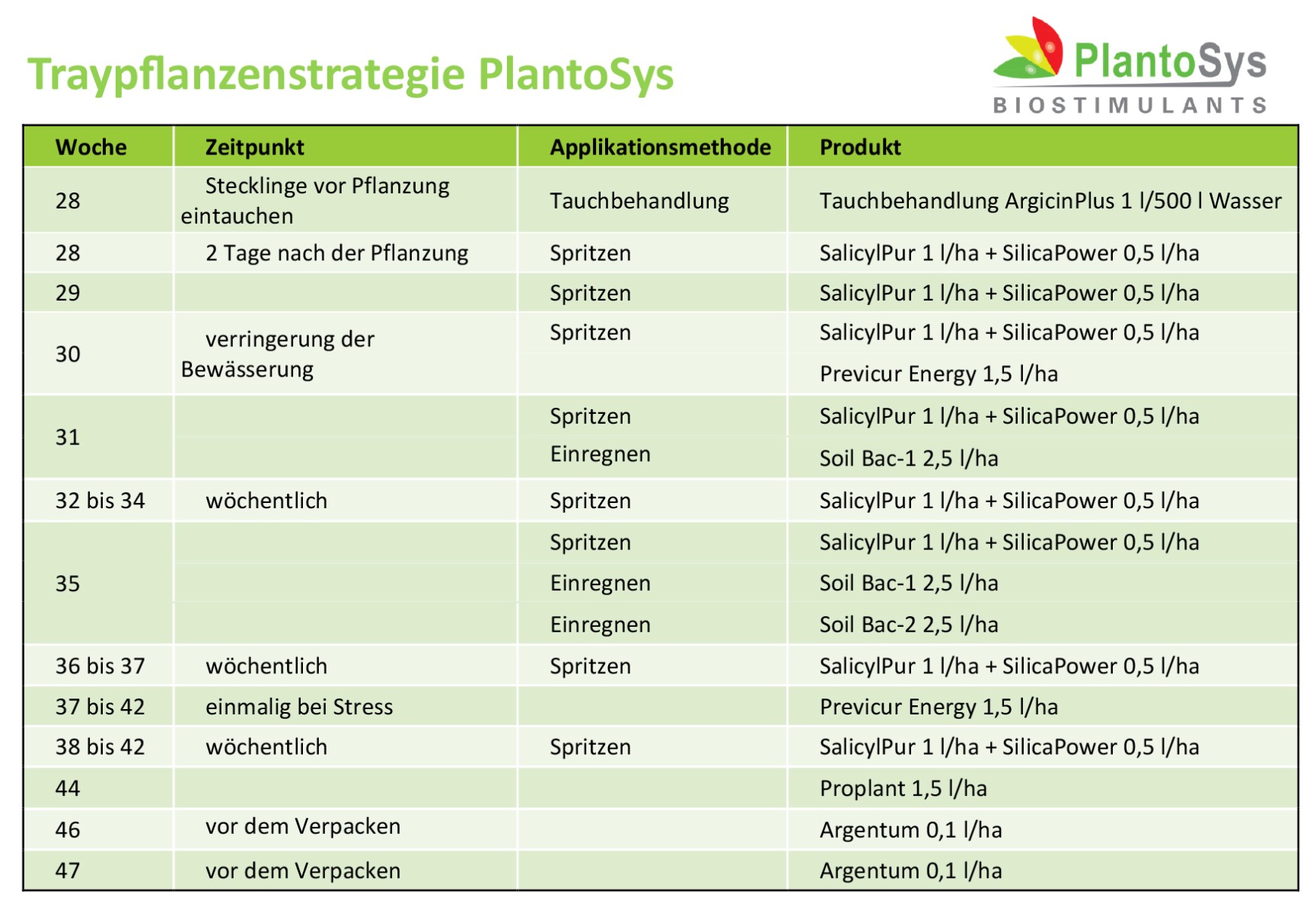 Traypflanzenstrategie PlantoSys

PlantoSys
BIOSTIMULANTS

| Woche | Zeitpunkt | Applikationsmethode | Produkt |
|---|---|---|---|
| 28 | Stecklinge vor Pflanzung eintauchen | Tauchbehandlung | Tauchbehandlung ArgicinPlus 1 l/500 l Wasser |
| 28 | 2 Tage nach der Pflanzung | Spritzen | SalicylPur 1 l/ha + SilicaPower 0,5 l/ha |
| 29 | | Spritzen | SalicylPur 1 l/ha + SilicaPower 0,5 l/ha |
| 30 | verringerung der Bewässerung | Spritzen | SalicylPur 1 l/ha + SilicaPower 0,5 l/ha |
| | | | Previcur Energy 1,5 l/ha |
| 31 | | Spritzen | SalicylPur 1 l/ha + SilicaPower 0,5 l/ha |
| | | Einregnen | Soil Bac-1 2,5 l/ha |
| 32 bis 34 | wöchentlich | Spritzen | SalicylPur 1 l/ha + SilicaPower 0,5 l/ha |
| 35 | | Spritzen | SalicylPur 1 l/ha + SilicaPower 0,5 l/ha |
| | | Einregnen | Soil Bac-1 2,5 l/ha |
| | | Einregnen | Soil Bac-2 2,5 l/ha |
| 36 bis 37 | wöchentlich | Spritzen | SalicylPur 1 l/ha + SilicaPower 0,5 l/ha |
| 37 bis 42 | einmalig bei Stress | | Previcur Energy 1,5 l/ha |
| 38 bis 42 | wöchentlich | Spritzen | SalicylPur 1 l/ha + SilicaPower 0,5 l/ha |
| 44 | | | Proplant 1,5 l/ha |
| 46 | vor dem Verpacken | | Argentum 0,1 l/ha |
| 47 | vor dem Verpacken | | Argentum 0,1 l/ha |